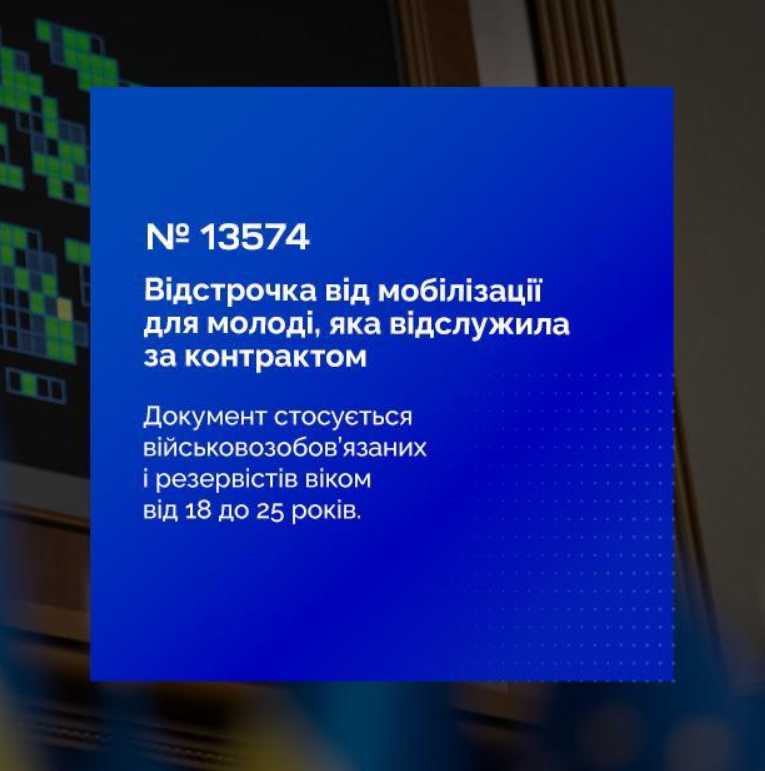 № 13574

Відстрочка від мобілізації для молоді, яка відслужила за контрактом

Документ стосується військовозобов'язаних і резервістів віком від 18 до 25 років.